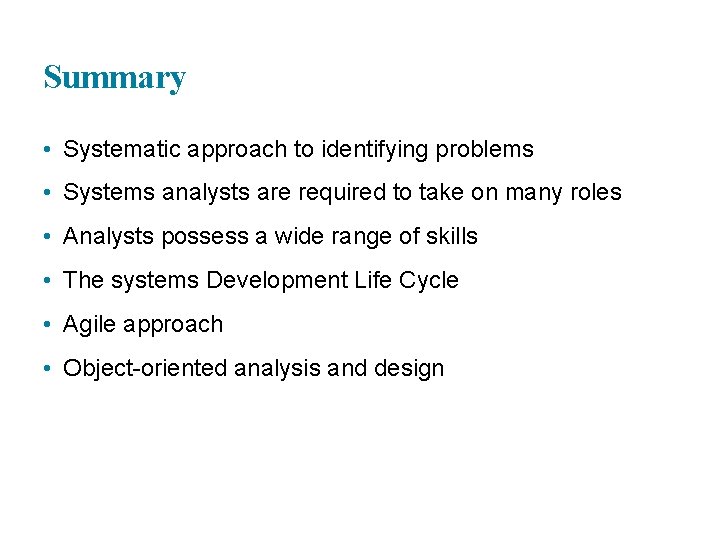 Summary

• Systematic approach to identifying problems

• Systems analysts are required to take on many roles

• Analysts possess a wide range of skills

• The systems Development Life Cycle

• Agile approach

• Object-oriented analysis and design